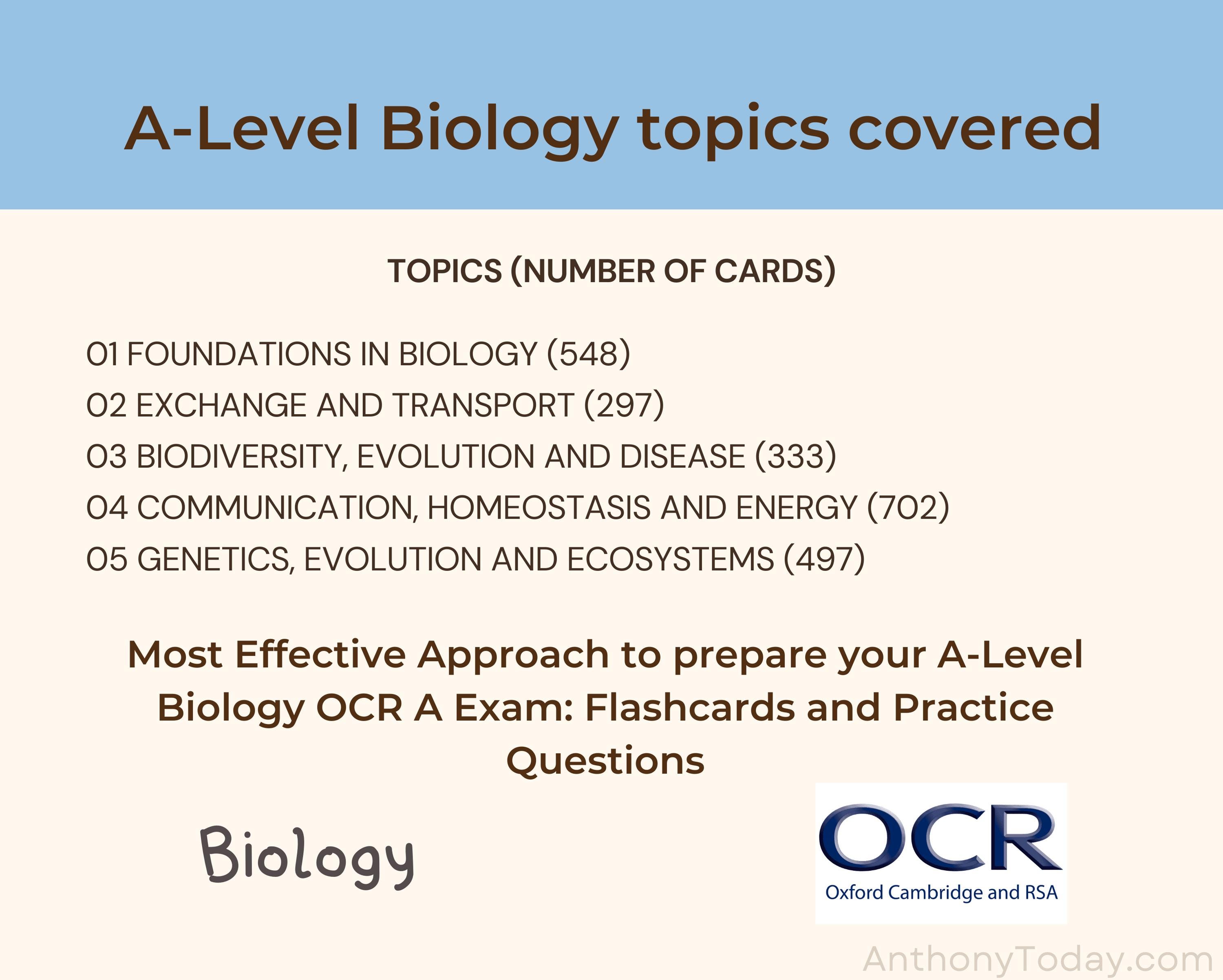 A-Level Biology topics covered

TOPICS (NUMBER OF CARDS)

01 FOUNDATIONS IN BIOLOGY (548)
02 EXCHANGE AND TRANSPORT (297)
03 BIODIVERSITY, EVOLUTION AND DISEASE (333)
04 COMMUNICATION, HOMEOSTASIS AND ENERGY (702)
05 GENETICS, EVOLUTION AND ECOSYSTEMS (497)

Most Effective Approach to prepare your A-Level Biology OCR A Exam: Flashcards and Practice Questions

Biology

OCR
Oxford Cambridge and RSA

AnthonyToday.com